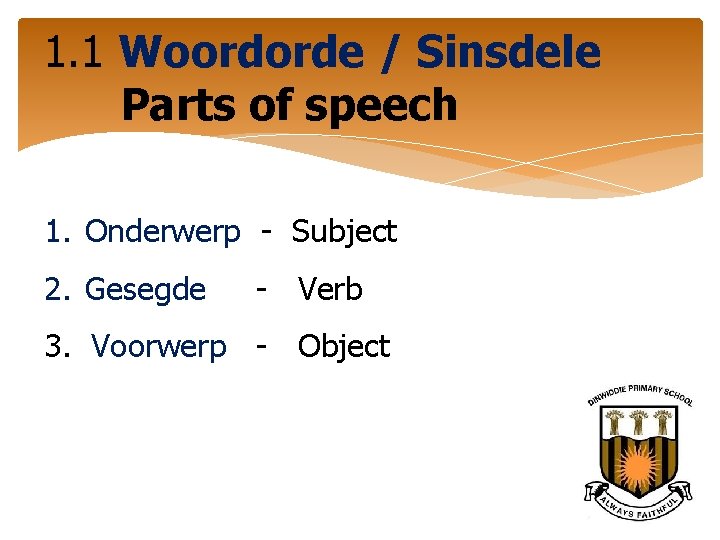 1.1 Woordorde / Sinsdele
Parts of speech

1. Onderwerp - Subject
2. Gesegde - Verb
3. Voorwerp - Object

DINWIDDIE PRIMARY SCHOOL
ALWAYS FAITHFUL